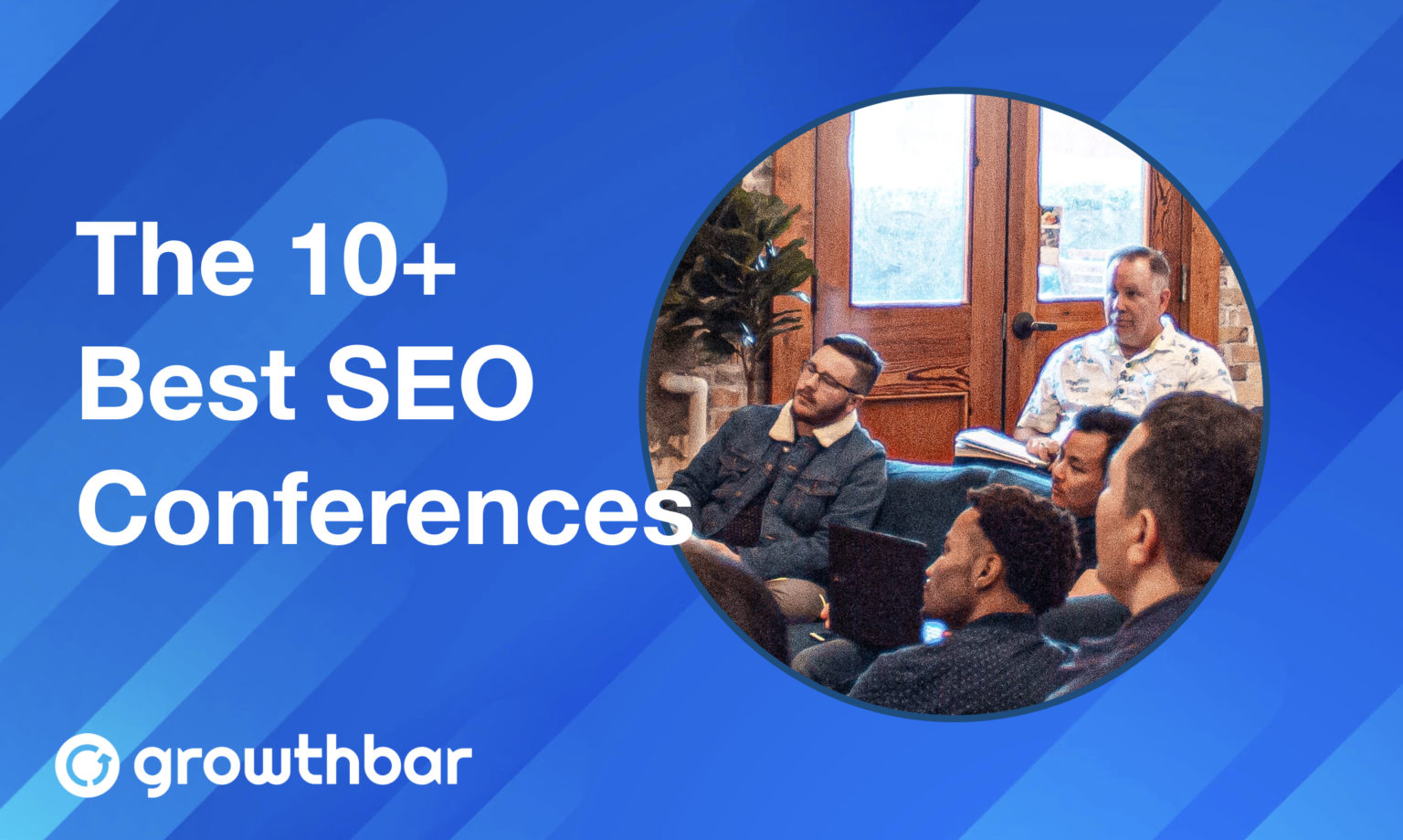 The 10+ Best SEO Conferences

growthbar